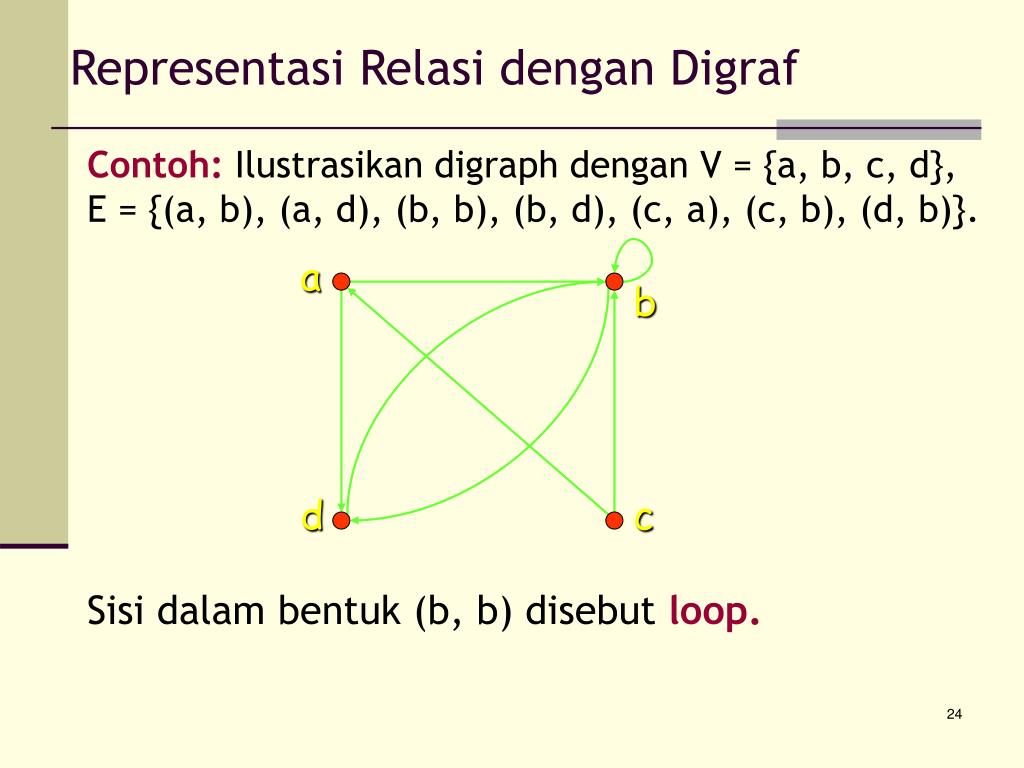 Representasi Relasi dengan Digraf

Contoh: Ilustrasikan digraph dengan V = {a, b, c, d}, E = {(a, b), (a, d), (b, b), (b, d), (c, a), (c, b), (d, b)}.

a
b
d
c

Sisi dalam bentuk (b, b) disebut loop.

24